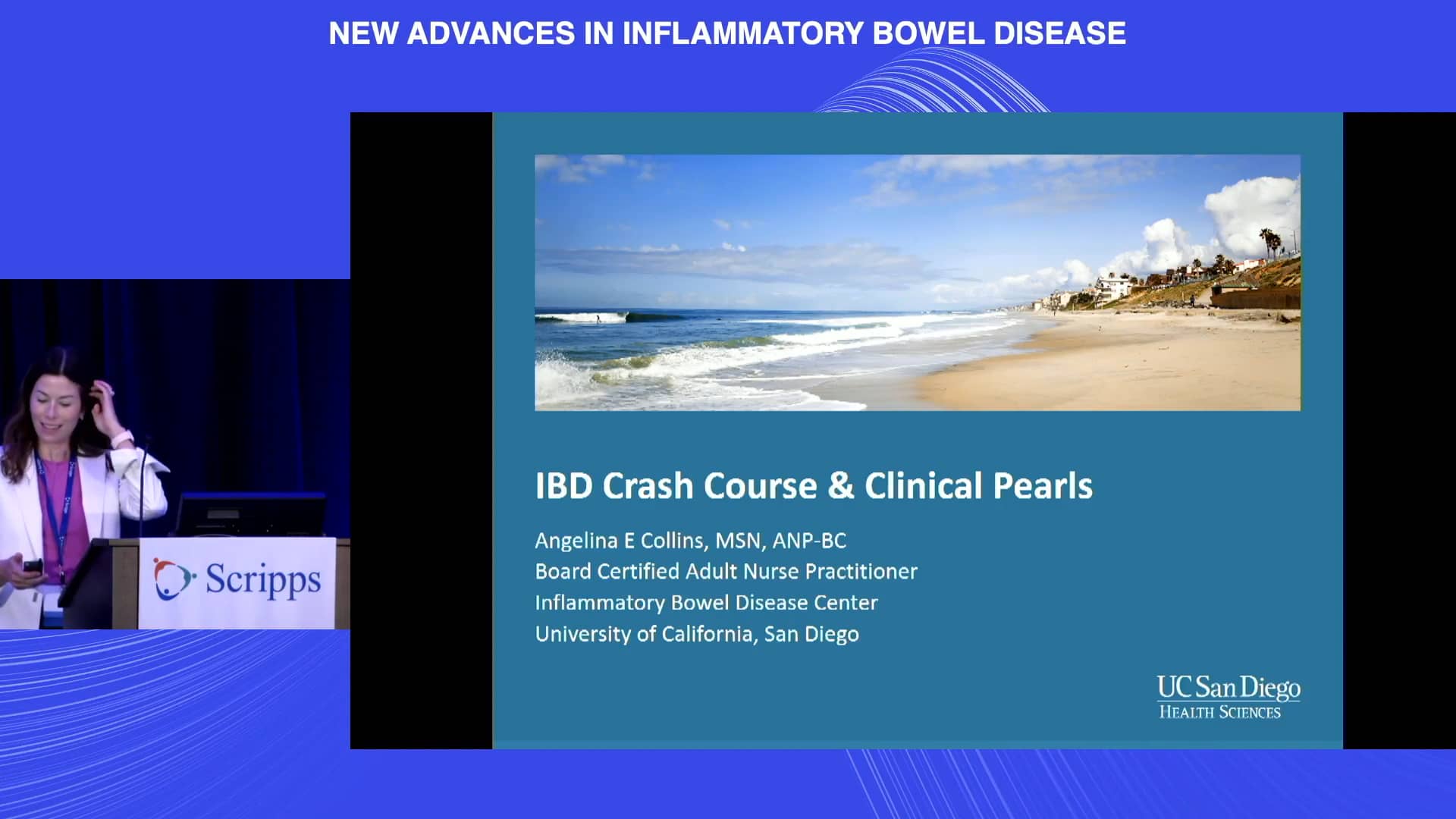 NEW ADVANCES IN INFLAMMATORY BOWEL DISEASE

Scripps

IBD Crash Course & Clinical Pearls

Angelina E Collins, MSN, ANP-BC
Board Certified Adult Nurse Practitioner
Inflammatory Bowel Disease Center
University of California, San Diego

UC San Diego
HEALTH SCIENCES